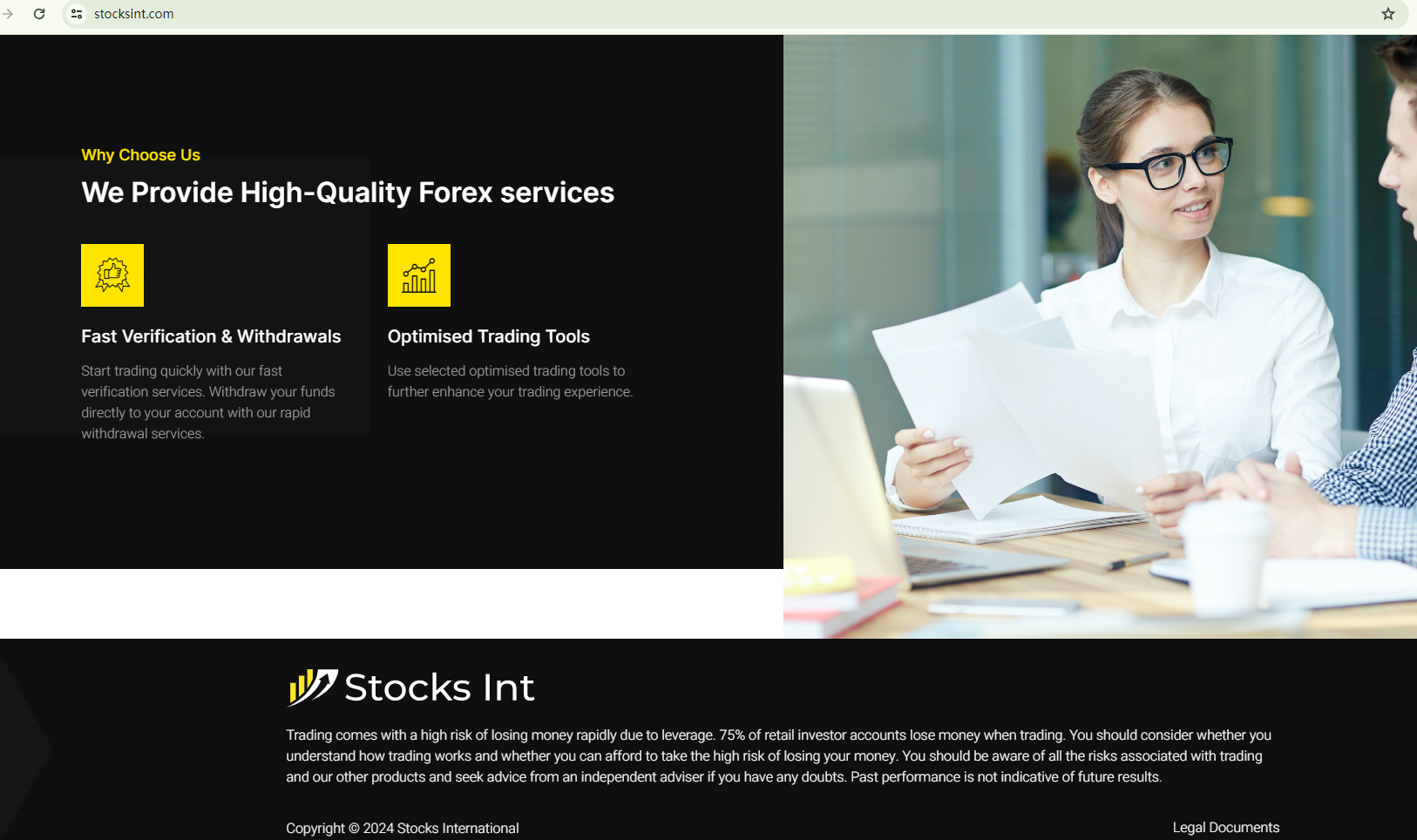 stocksint.com

Why Choose Us

We Provide High-Quality Forex services

Fast Verification & Withdrawals

Start trading quickly with our fast verification services. Withdraw your funds directly to your account with our rapid withdrawal services.

Optimised Trading Tools

Use selected optimised trading tools to further enhance your trading experience.

Stocks Int

Trading comes with a high risk of losing money rapidly due to leverage. 75% of retail investor accounts lose money when trading. You should consider whether you understand how trading works and whether you can afford to take the high risk of losing your money. You should be aware of all the risks associated with trading and our other products and seek advice from an independent adviser if you have any doubts. Past performance is not indicative of future results.

Copyright © 2024 Stocks International

Legal Documents